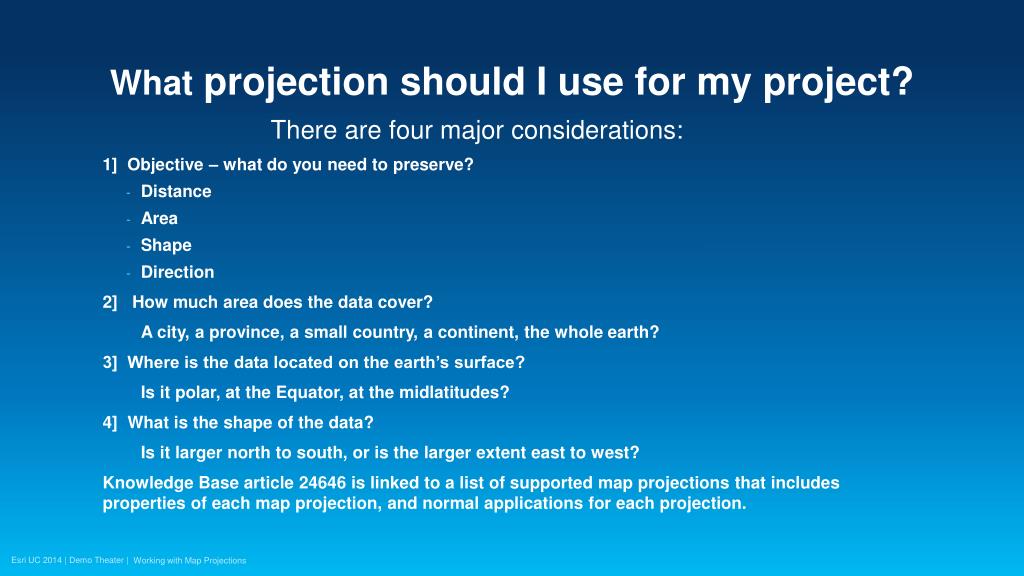 What projection should I use for my project?

There are four major considerations:

1] Objective – what do you need to preserve?
- Distance
- Area
- Shape
- Direction

2] How much area does the data cover?
A city, a province, a small country, a continent, the whole earth?

3] Where is the data located on the earth's surface?
Is it polar, at the Equator, at the midlatitudes?

4] What is the shape of the data?
Is it larger north to south, or is the larger extent east to west?

Knowledge Base article 24646 is linked to a list of supported map projections that includes properties of each map projection, and normal applications for each projection.

Esri UC 2014 | Demo Theater | Working with Map Projections